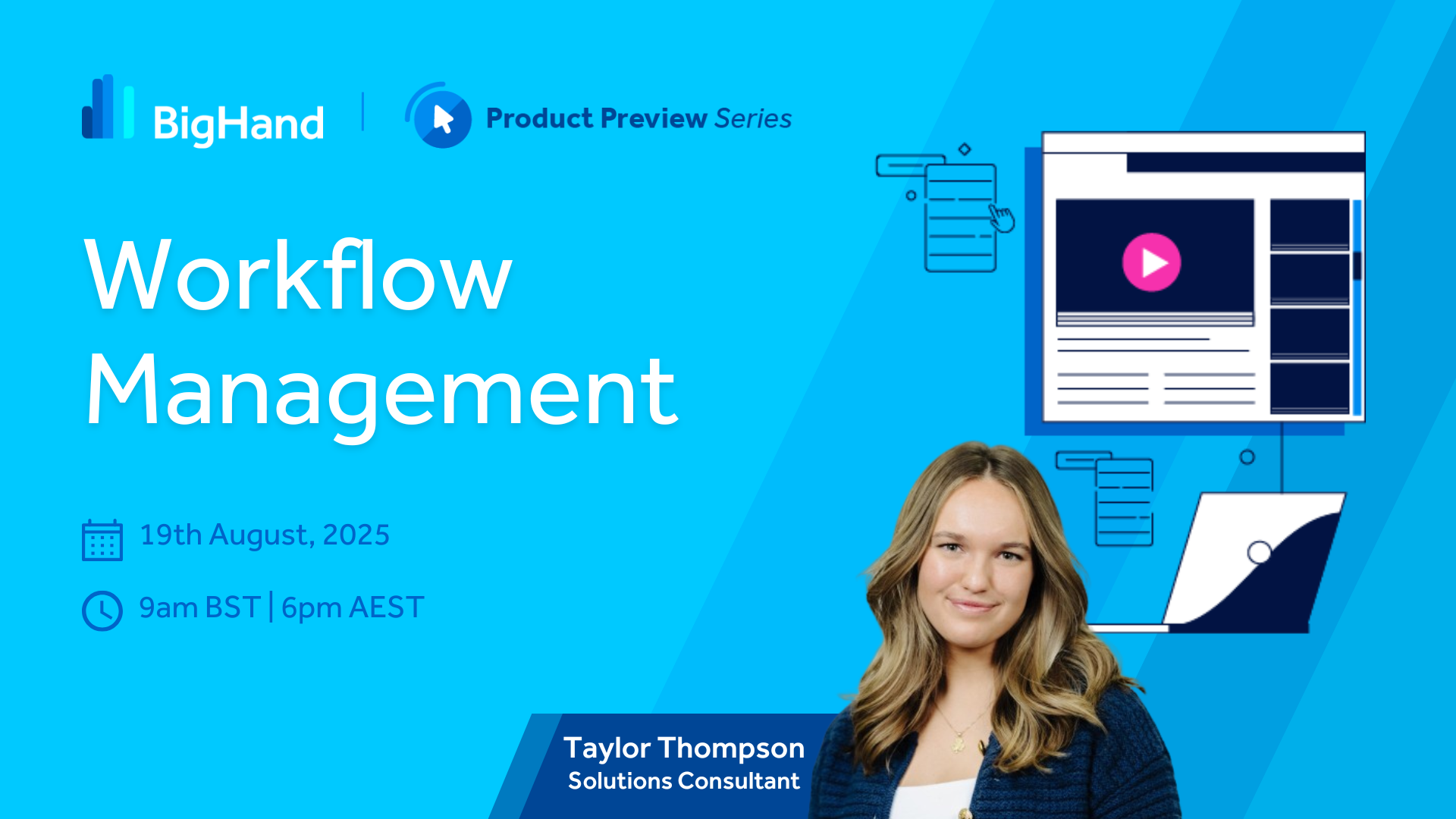 BigHand | Product Preview Series

Workflow Management

19th August, 2025

9am BST | 6pm AEST

Taylor Thompson
Solutions Consultant